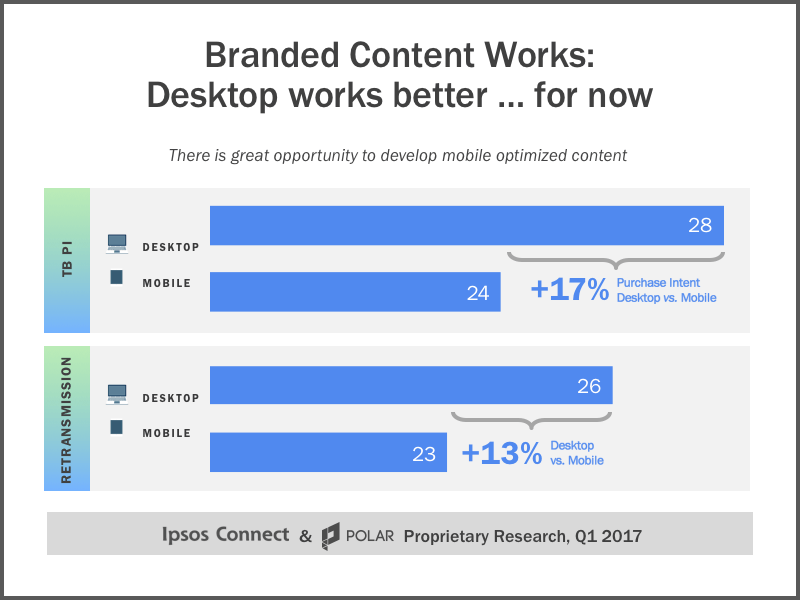 Branded Content Works:
Desktop works better ... for now

There is great opportunity to develop mobile optimized content

TB PI

DESKTOP 28

MOBILE 24

+17% Purchase Intent Desktop vs. Mobile

RETRANSMISSION

DESKTOP 26

MOBILE 23

+13% Desktop vs. Mobile

Ipsos Connect & POLAR Proprietary Research, Q1 2017